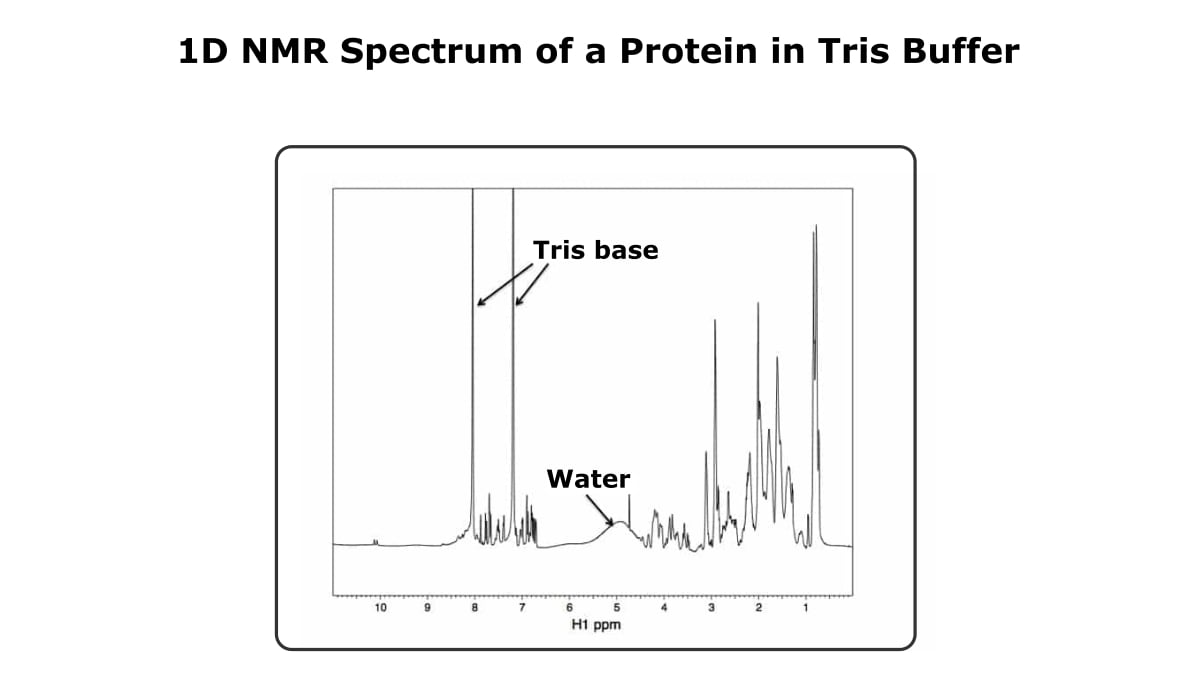 1D NMR Spectrum of a Protein in Tris Buffer

Tris base

Water

10 9 8 7 6 5 4 3 2 1
H1 ppm